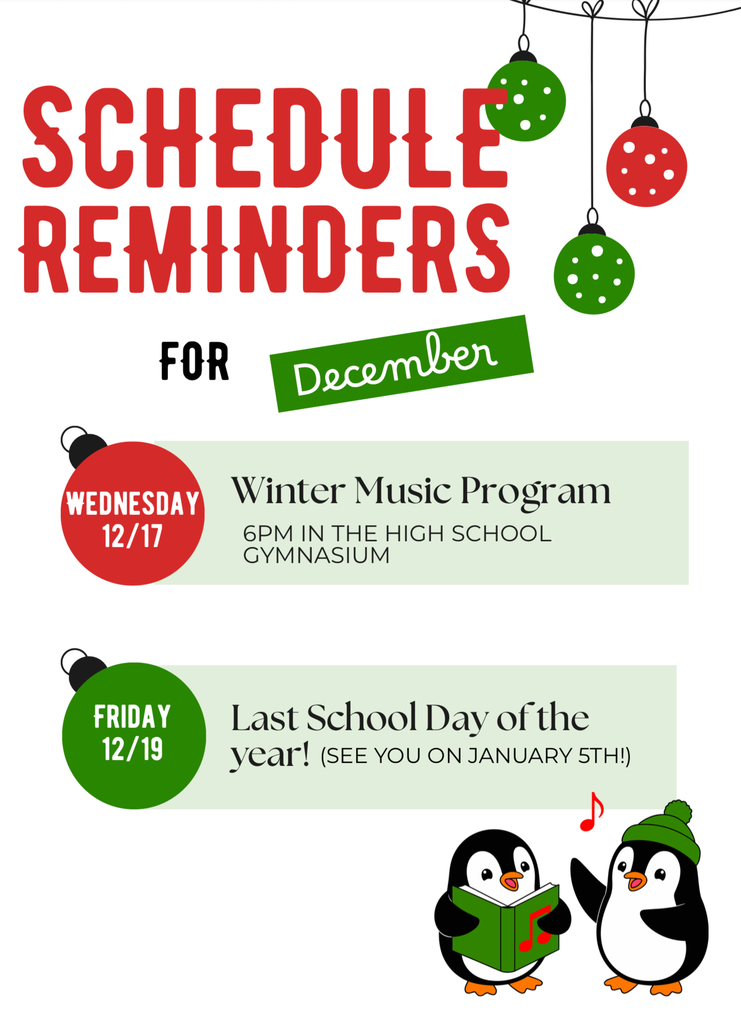 SCHEDULE REMINDERS

FOR December

WEDNESDAY 12/17

Winter Music Program

6PM IN THE HIGH SCHOOL GYMNASIUM

FRIDAY 12/19

Last School Day of the year! (SEE YOU ON JANUARY 5TH!)